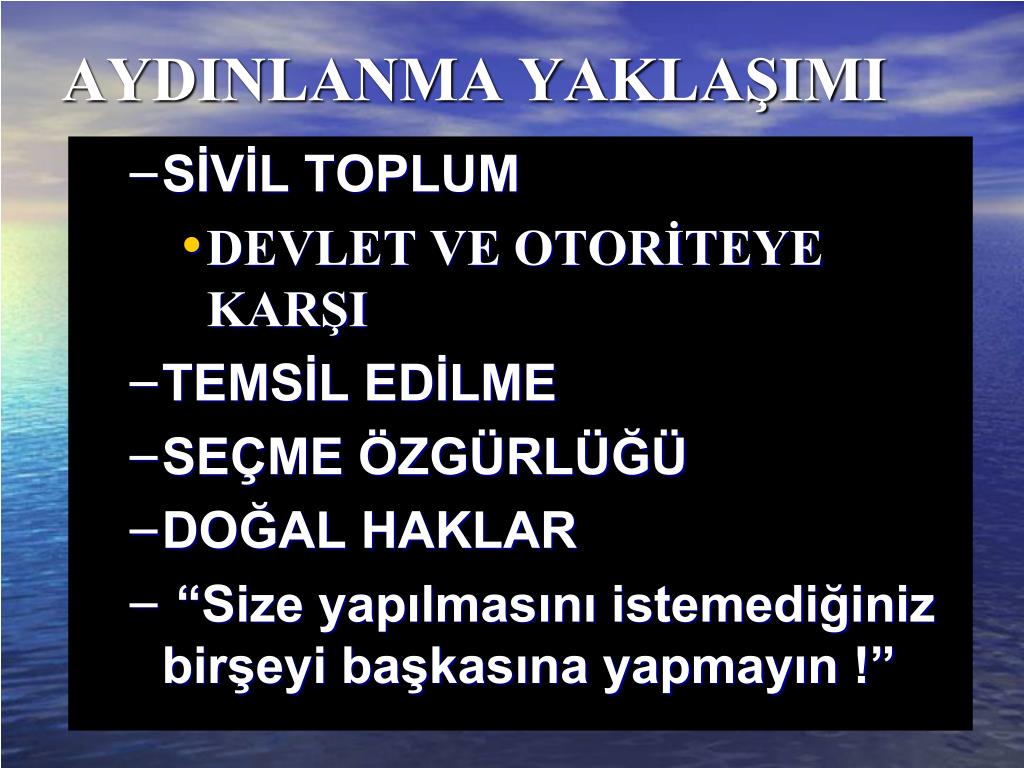 AYDINLANMA YAKLAŞIMI

– SİVİL TOPLUM

• DEVLET VE OTORİTEYE KARŞI

– TEMSİL EDİLME

– SEÇME ÖZGÜRLÜĞÜ

– DOĞAL HAKLAR

– “Size yapılmasını istemediğiniz birşeyi başkasına yapmayın !”